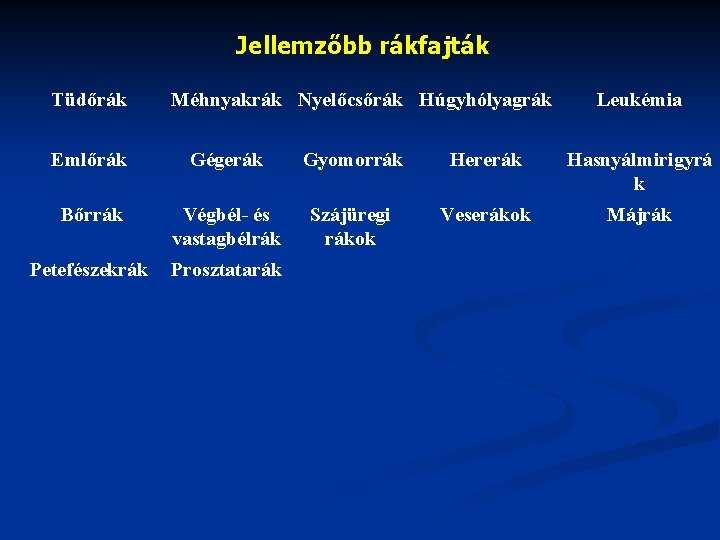 Jellemzőbb rákfajták

| Tüdőrák | Méhnyakrák | Nyelőcsőrák | Húgyhólyagrák | Leukémia |
|---|---|---|---|---|
| Emlőrák | Gégerák | Gyomorrák | Hererák | Hasnyálmirigyrák |
| Bőrrák | Végbél- és vastagbélrák | Szájüregi rákok | Veserákok | Májrák |
| Petefészekrák | Prosztatarák | | | |